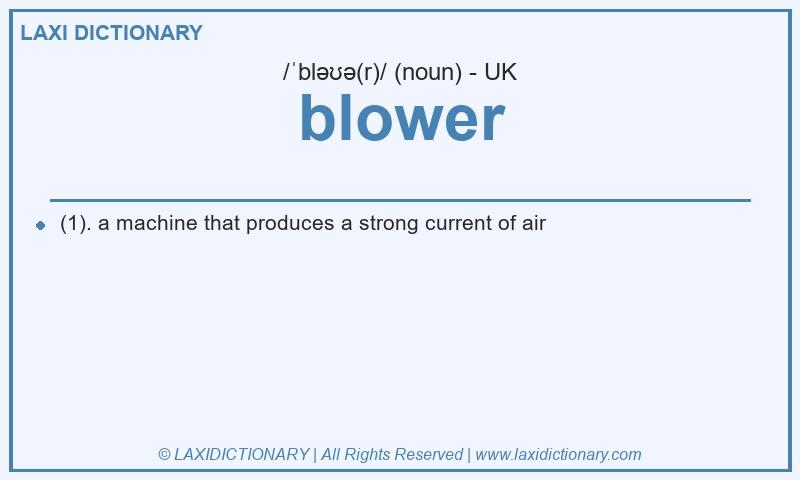 LAXI DICTIONARY

/ˈbləʊə(r)/ (noun) - UK

blower

(1). a machine that produces a strong current of air

© LAXIDICTIONARY | All Rights Reserved | www.laxidictionary.com